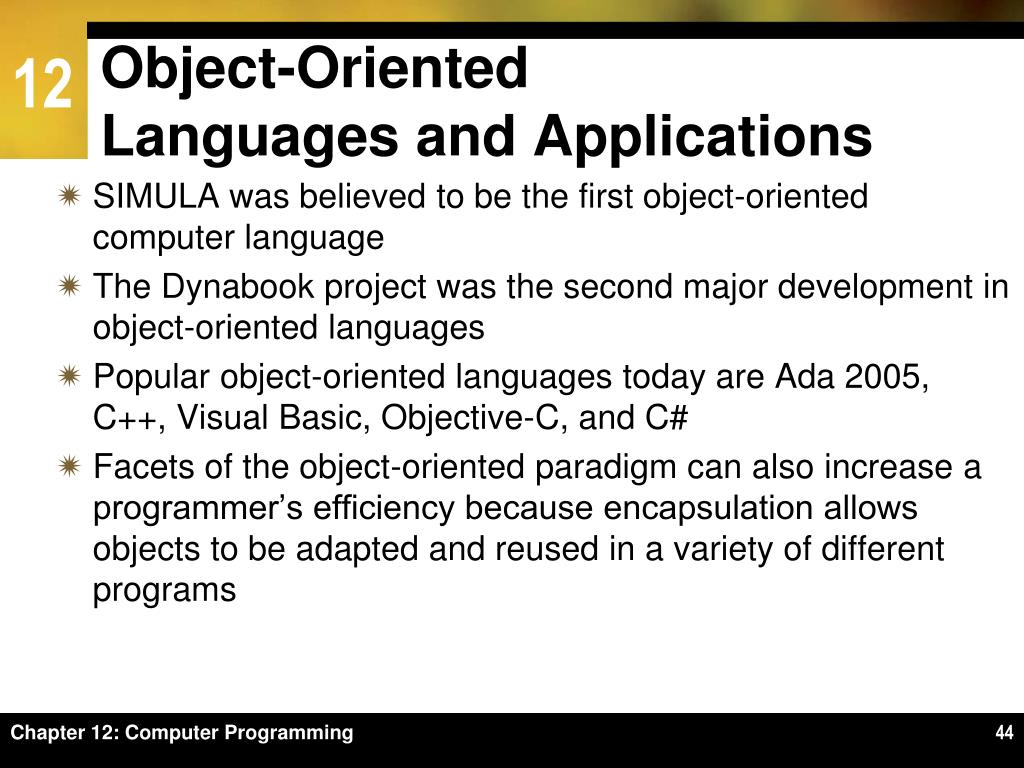 12

Object-Oriented Languages and Applications

SIMULA was believed to be the first object-oriented computer language

The Dynabook project was the second major development in object-oriented languages

Popular object-oriented languages today are Ada 2005, C++, Visual Basic, Objective-C, and C#

Facets of the object-oriented paradigm can also increase a programmer’s efficiency because encapsulation allows objects to be adapted and reused in a variety of different programs

Chapter 12: Computer Programming

44